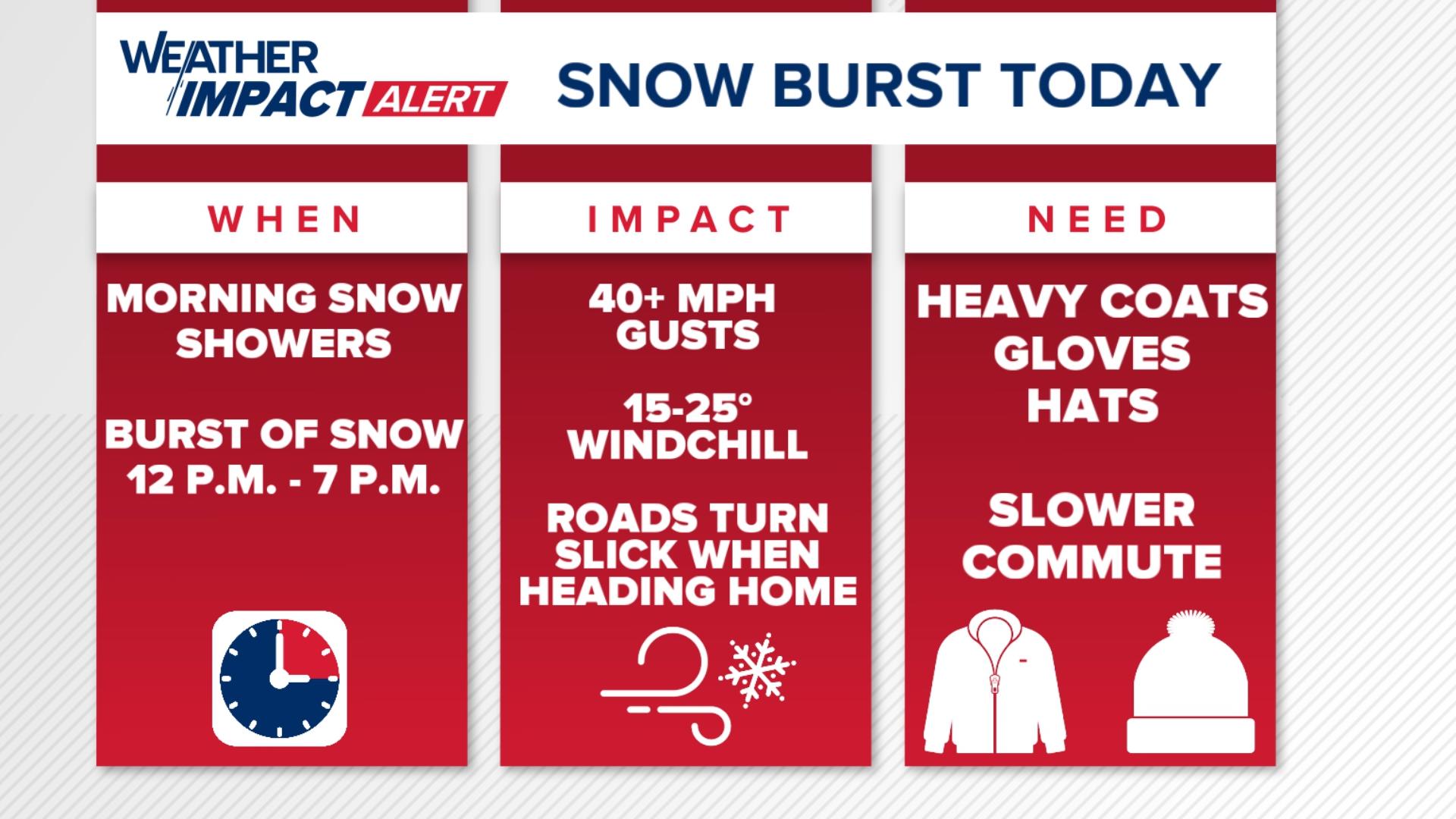 WEATHER IMPACT ALERT

SNOW BURST TODAY

WHEN

MORNING SNOW SHOWERS

BURST OF SNOW 12 P.M. - 7 P.M.

IMPACT

40+ MPH GUSTS

15-25° WINDCHILL

ROADS TURN SLICK WHEN HEADING HOME

NEED

HEAVY COATS GLOVES HATS

SLOWER COMMUTE